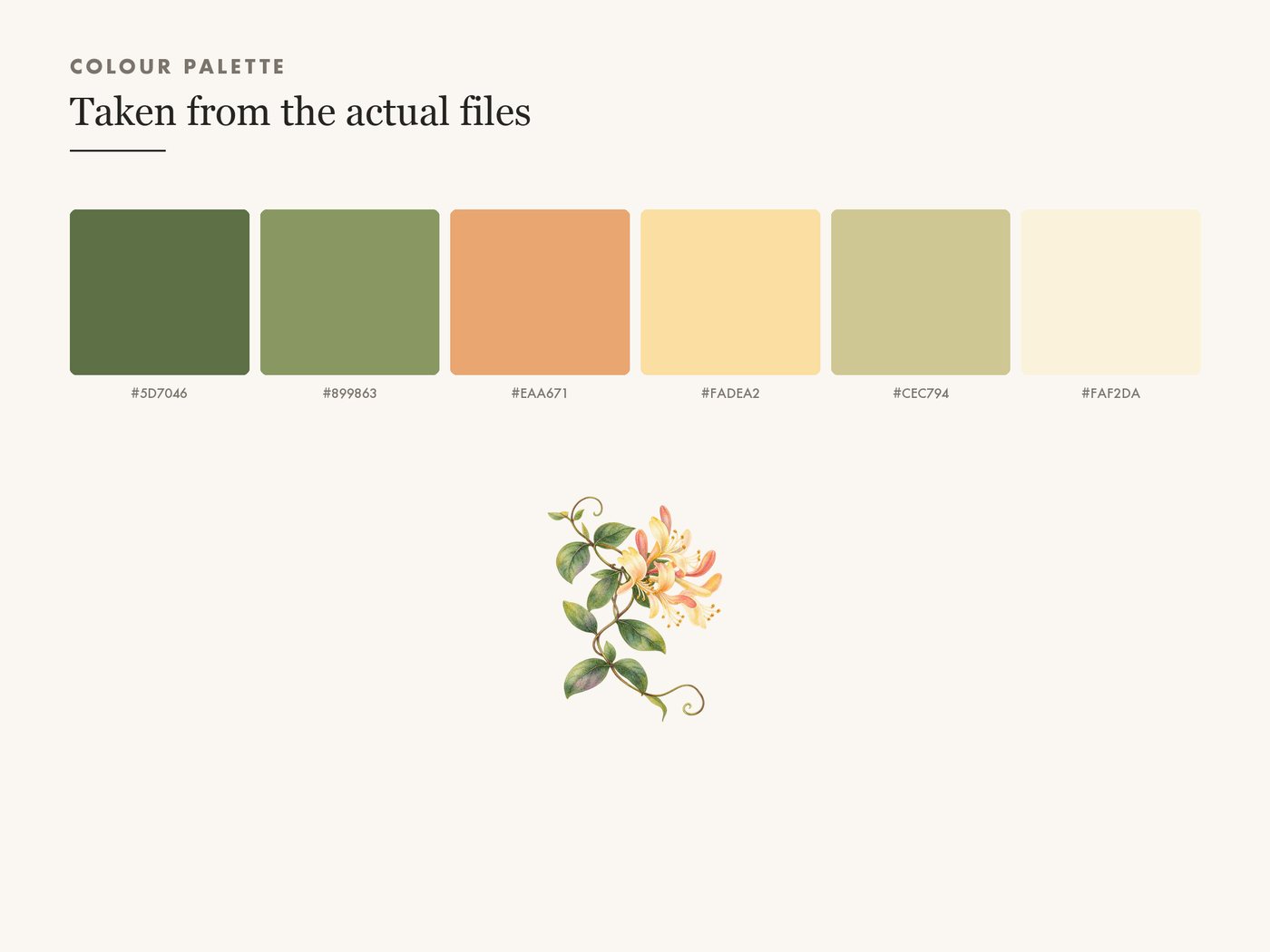 COLOUR PALETTE

Taken from the actual files

#5D7046

#899863

#EAA671

#FADEA2

#CEC794

#FAF2DA